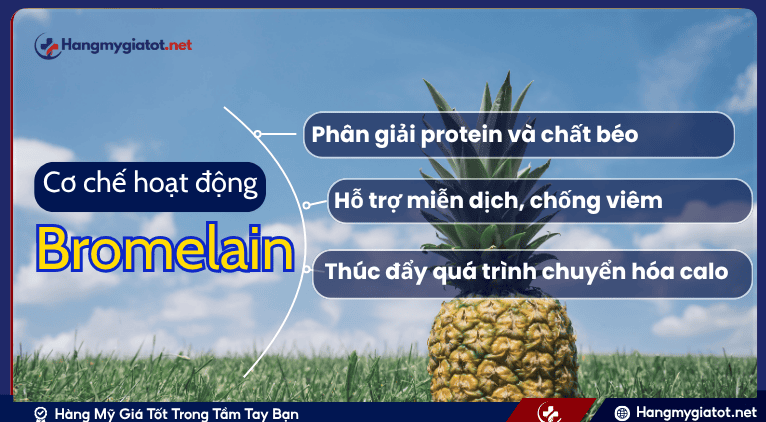 Hangmygiatot.net

Cơ chế hoạt động

Bromelain

Phân giải protein và chất béo

Hỗ trợ miễn dịch, chống viêm

Thúc đẩy quá trình chuyển hóa calo

Hàng Mỹ Giá Tốt Trong Tầm Tay Bạn

Hangmygiatot.net